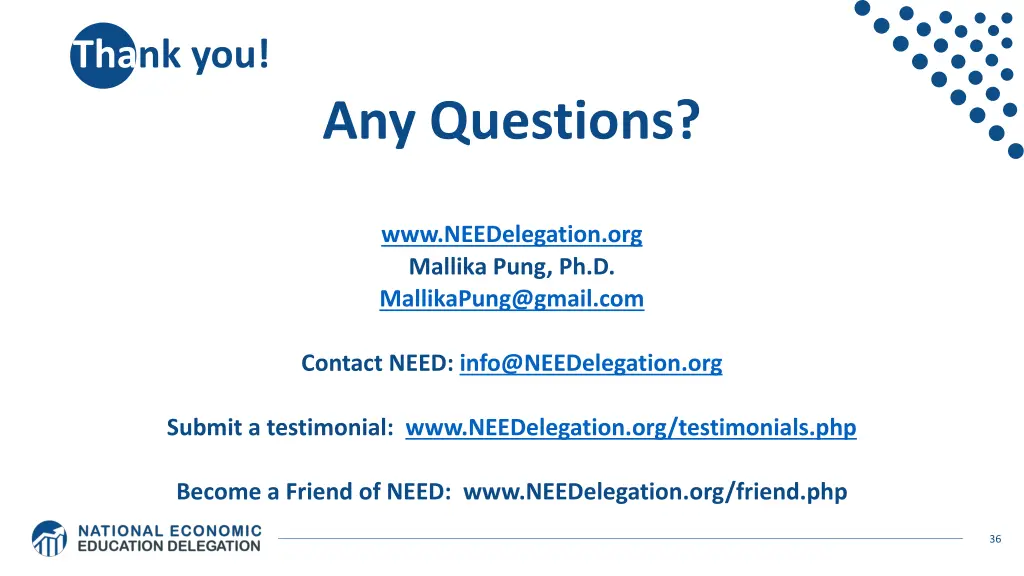 Thank you!

Any Questions?

www.NEEDelegation.org
Mallika Pung, Ph.D.
MallikaPung@gmail.com

Contact NEED: info@NEEDelegation.org

Submit a testimonial: www.NEEDelegation.org/testimonials.php

Become a Friend of NEED: www.NEEDelegation.org/friend.php

NATIONAL ECONOMIC EDUCATION DELEGATION

36